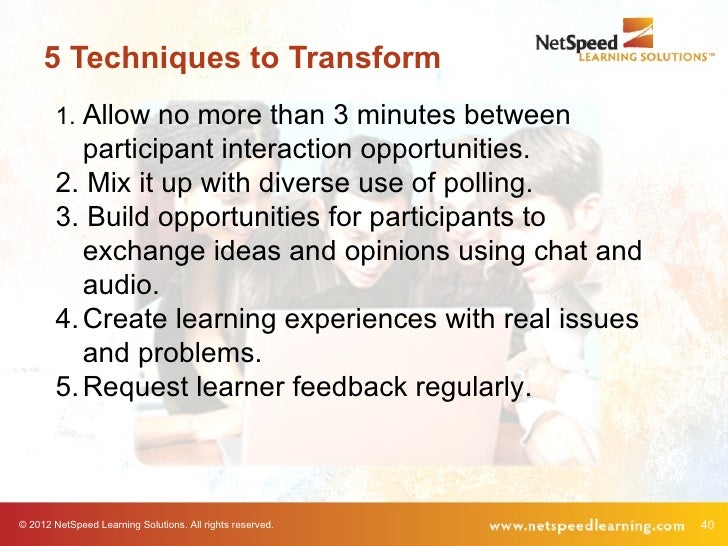 5 Techniques to Transform

NetSpeed LEARNING SOLUTIONS™

1. Allow no more than 3 minutes between participant interaction opportunities.
2. Mix it up with diverse use of polling.
3. Build opportunities for participants to exchange ideas and opinions using chat and audio.
4. Create learning experiences with real issues and problems.
5. Request learner feedback regularly.

© 2012 NetSpeed Learning Solutions. All rights reserved.

www.netspeedlearning.com 40